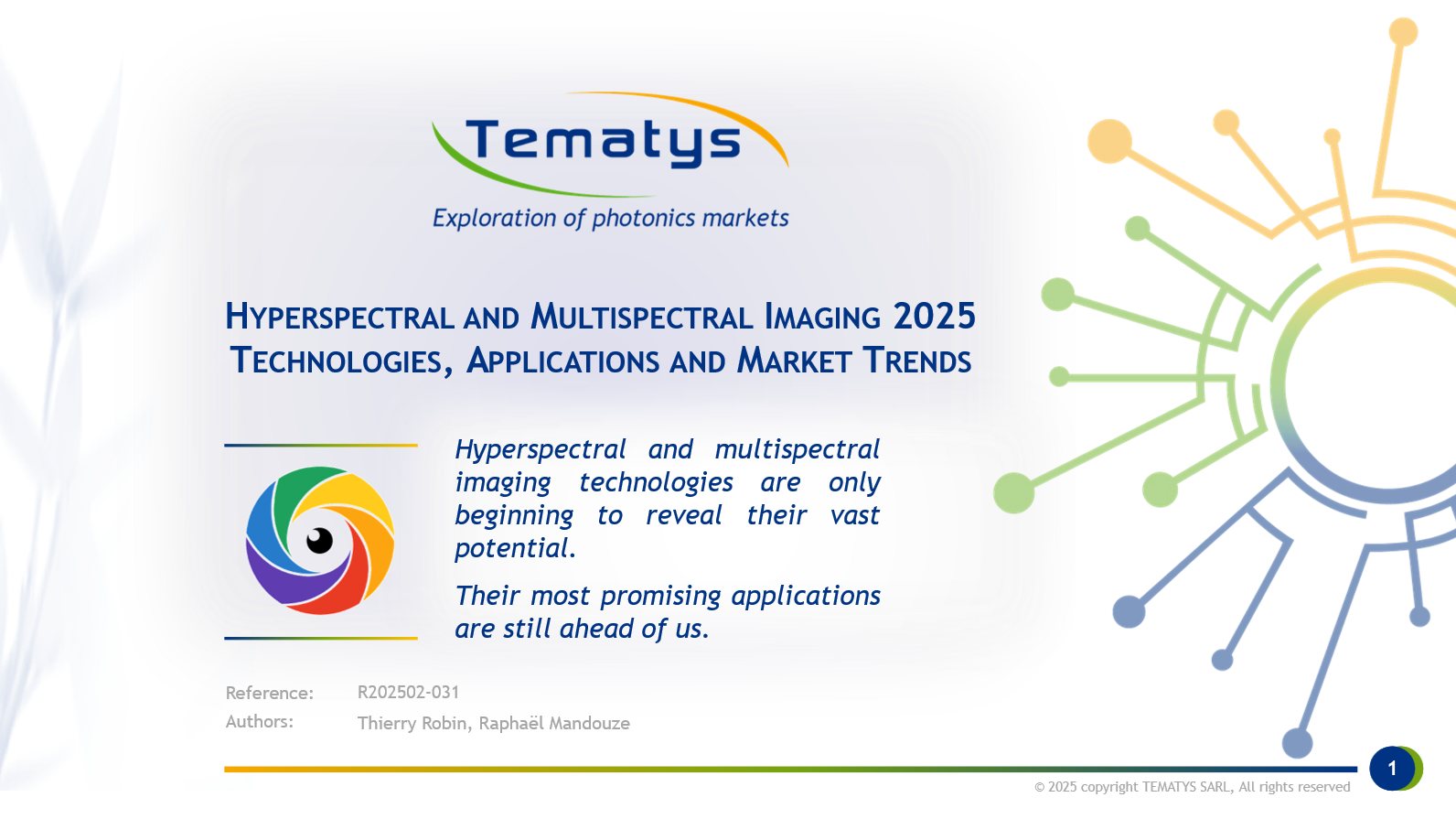 Tematys

Exploration of photonics markets

HYPERSPECTRAL AND MULTISPECTRAL IMAGING 2025
TECHNOLOGIES, APPLICATIONS AND MARKET TRENDS

Hyperspectral and multispectral imaging technologies are only beginning to reveal their vast potential.

Their most promising applications are still ahead of us.

Reference: R202502-031
Authors: Thierry Robin, Raphaël Mandouze

1

© 2025 copyright TEMATYS SARL, All rights reserved